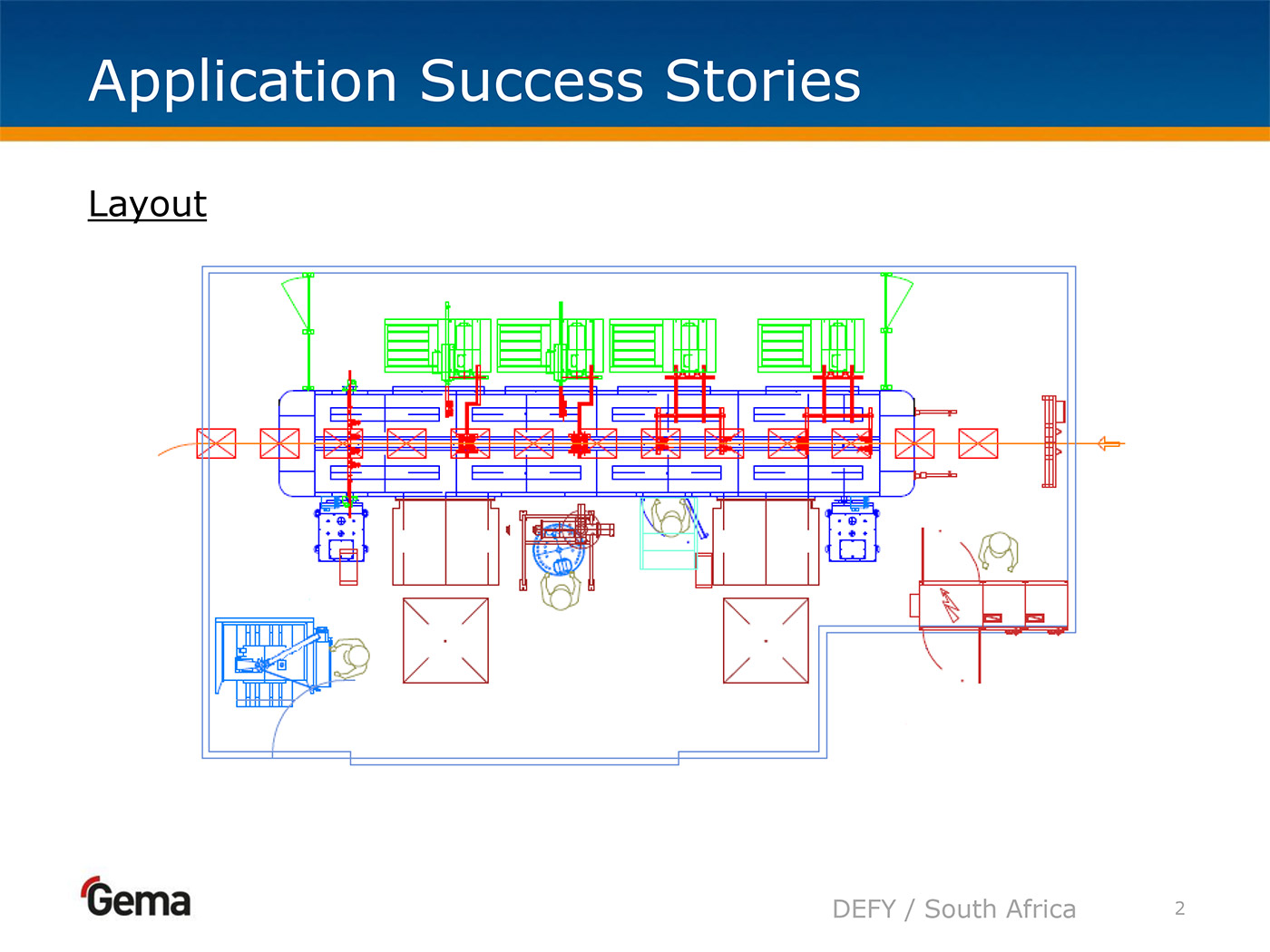 Application Success Stories

Layout

Gema

DEFY / South Africa

2